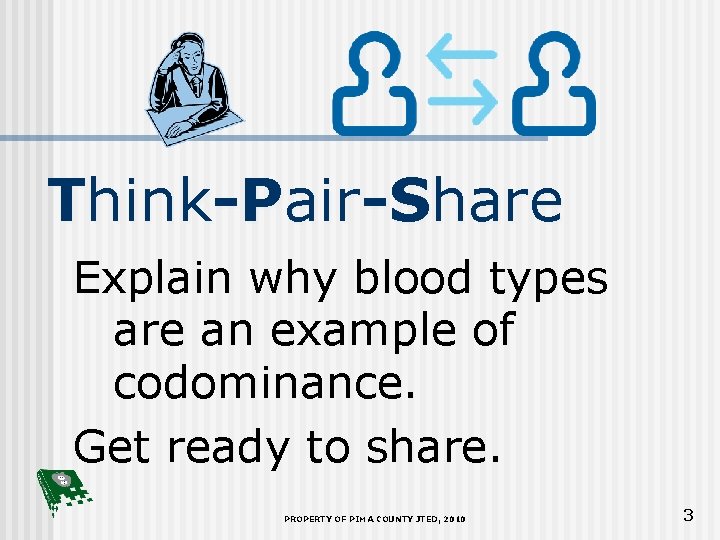 Think-Pair-Share

Explain why blood types are an example of codominance.

Get ready to share.

PROPERTY OF PIMA COUNTY JTED, 2010

3